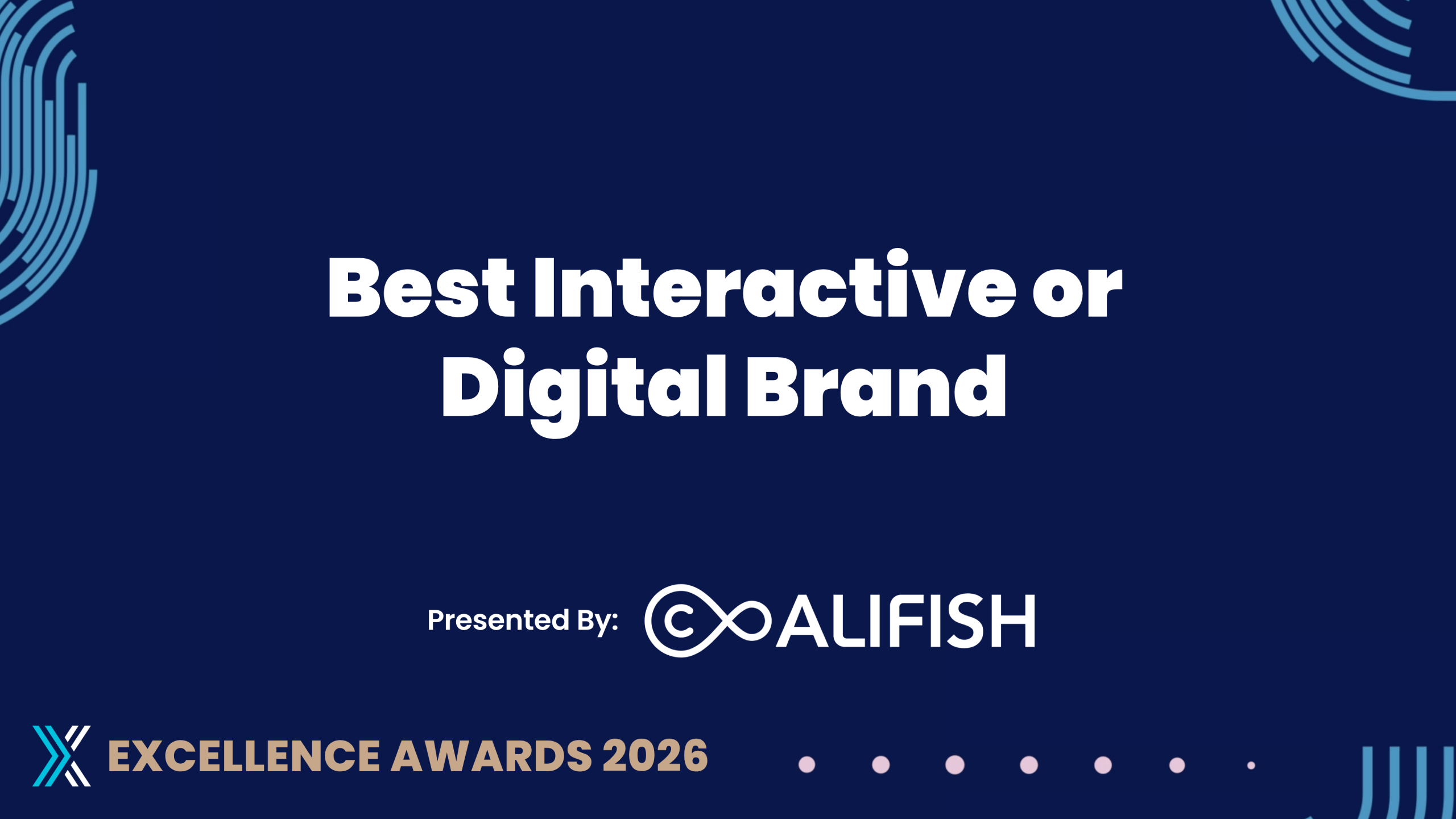 Best Interactive or Digital Brand

Presented By: CALIFISH

EXCELLENCE AWARDS 2026